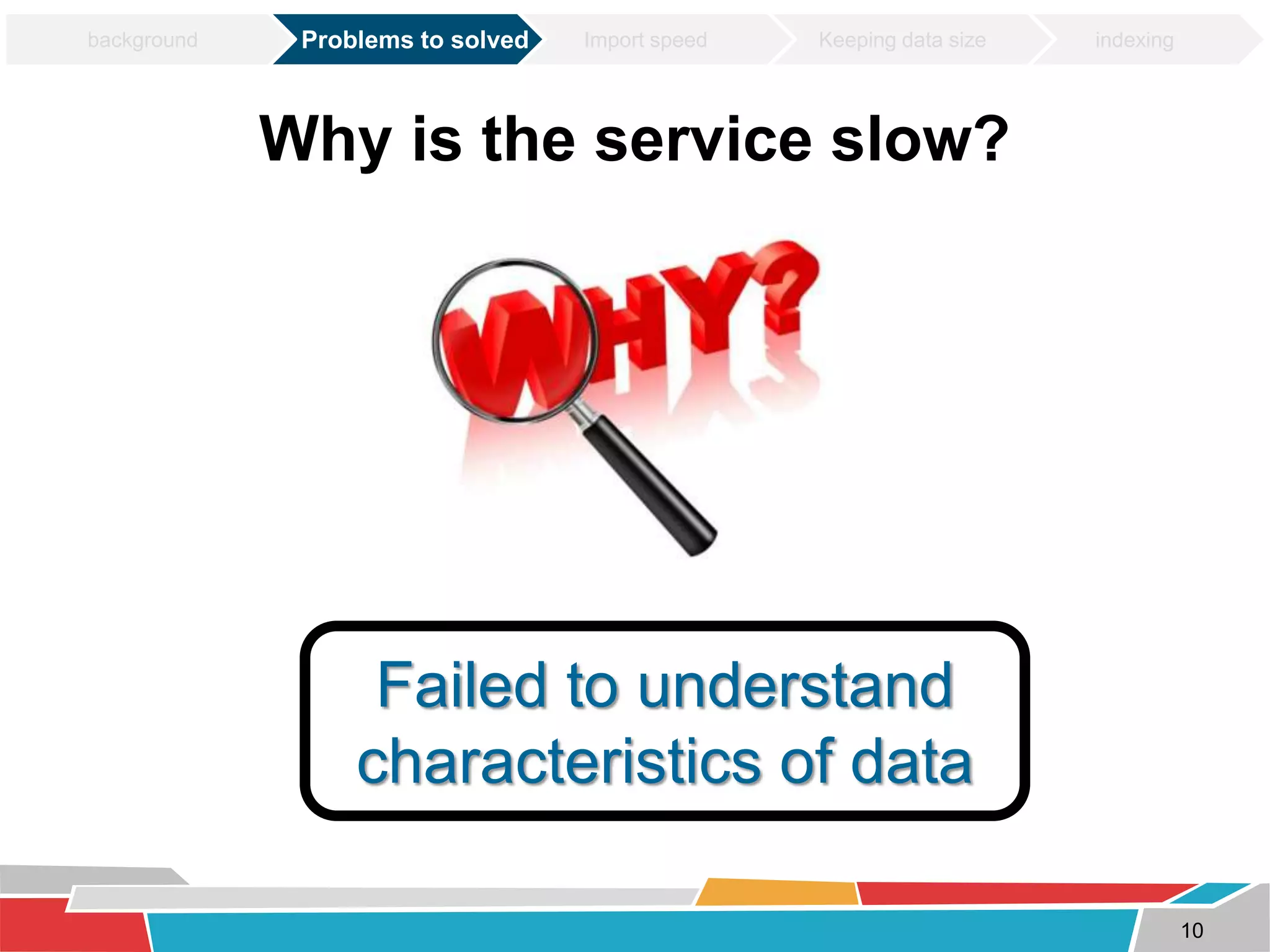 background Problems to solved Import speed Keeping data size indexing

Why is the service slow?

WHY?

Failed to understand characteristics of data

10